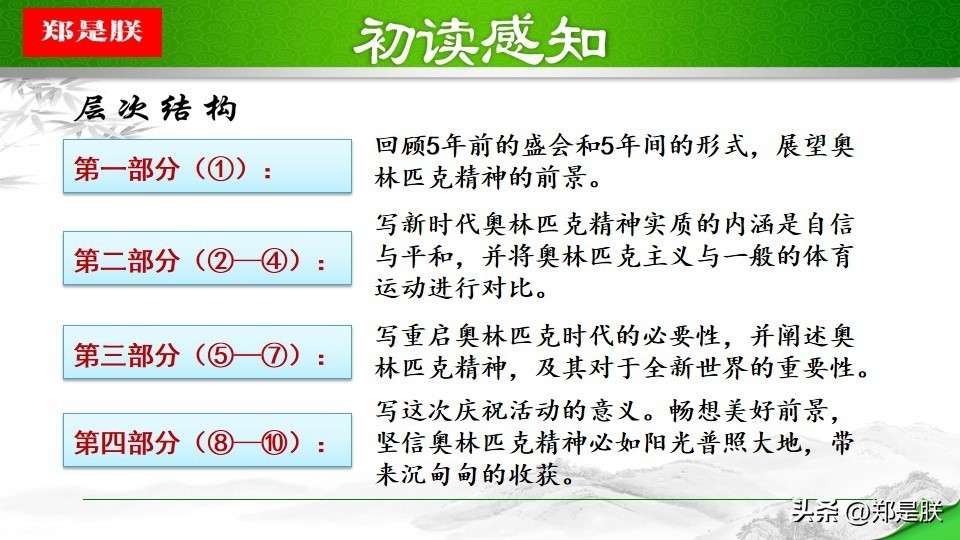 郑是朕

初读感知

层次结构

第一部分（①）：

回顾5年前的盛会和5年间的形式，展望奥林匹克精神的前景。

第二部分（②—④）：

写新时代奥林匹克精神实质的内涵是自信与平和，并将奥林匹克主义与一般的体育运动进行对比。

第三部分（⑤—⑦）：

写重启奥林匹克时代的必要性，并阐述奥林匹克精神，及其对于全新世界的重要性。

第四部分（⑧—⑩）：

写这次庆祝活动的意义。畅想美好前景，坚信奥林匹克精神必如阳光普照大地，带来沉甸甸的收获。

头条 @郑是朕